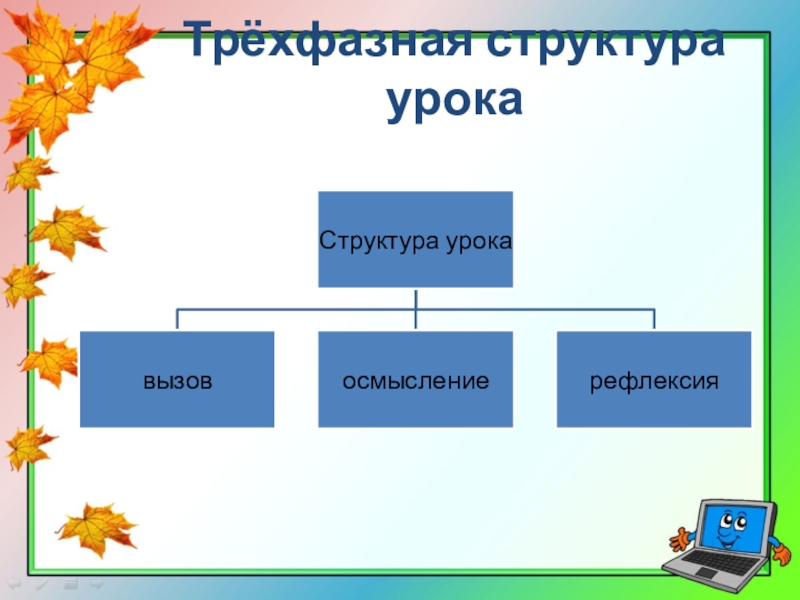 Трёхфазная структура урока

Структура урока

вызов

осмысление

рефлексия